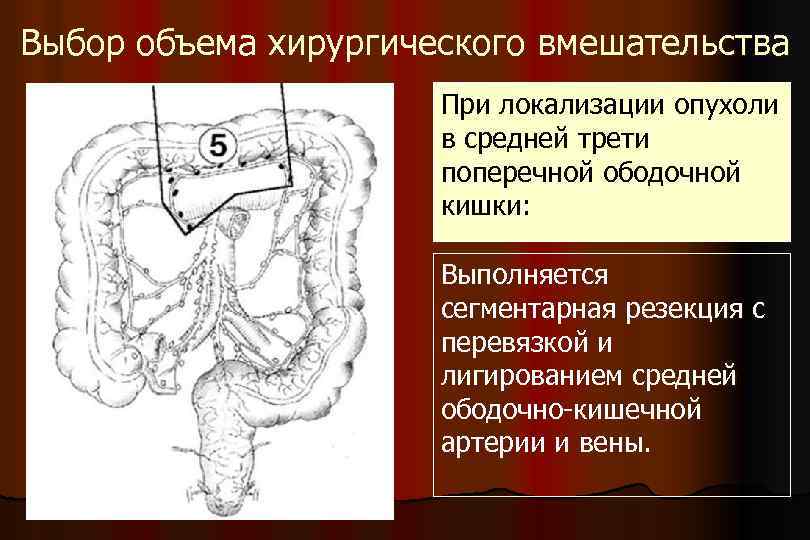 Выбор объема хирургического вмешательства

5

При локализации опухоли в средней трети поперечной ободочной кишки:

Выполняется сегментарная резекция с перевязкой и лигированием средней ободочно-кишечной артерии и вены.